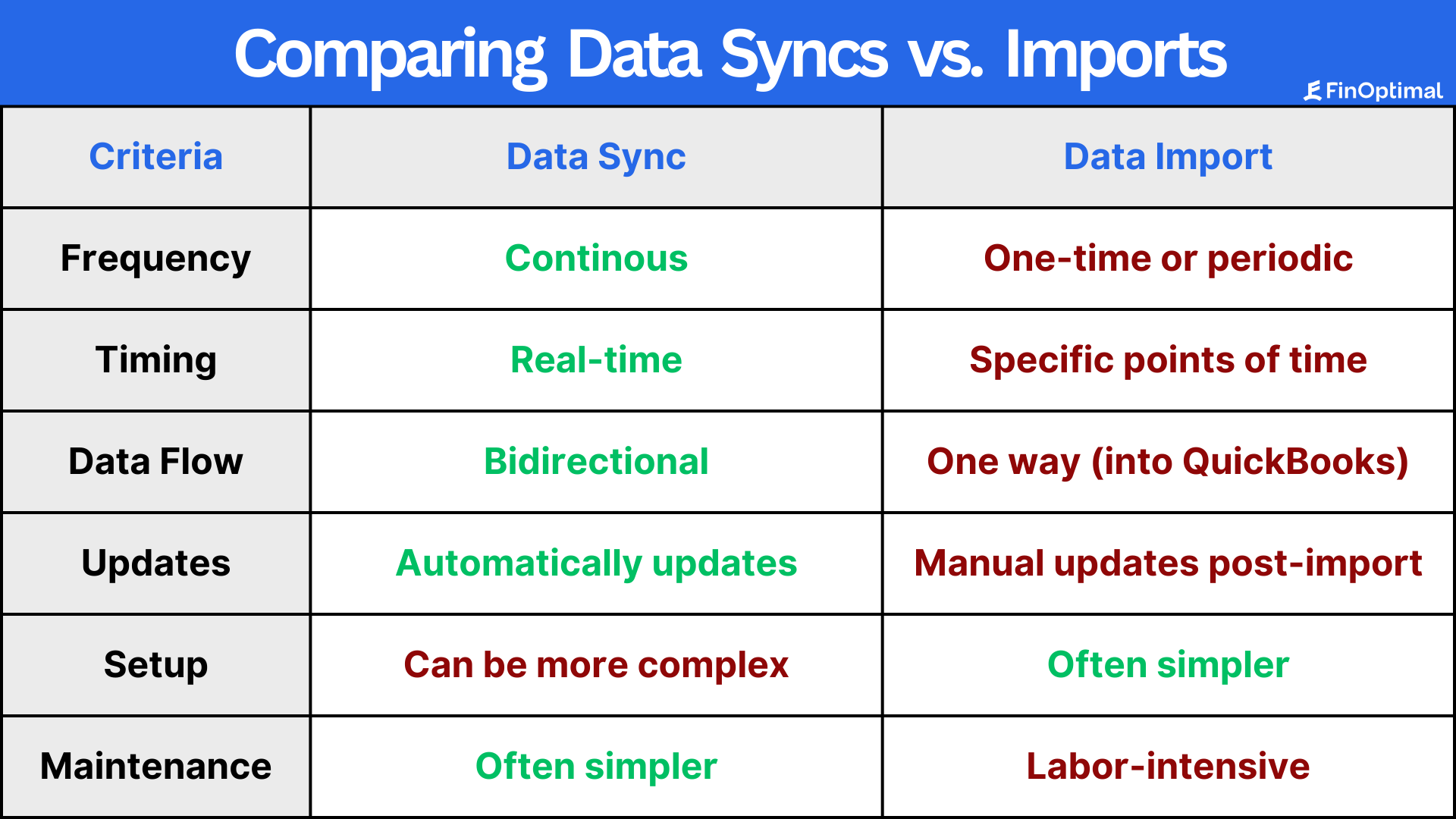 Comparing Data Syncs vs. Imports

FinOptimal

| Criteria | Data Sync | Data Import |
|---|---|---|
| Frequency | Continous | One-time or periodic |
| Timing | Real-time | Specific points of time |
| Data Flow | Bidirectional | One way (into QuickBooks) |
| Updates | Automatically updates | Manual updates post-import |
| Setup | Can be more complex | Often simpler |
| Maintenance | Often simpler | Labor-intensive |